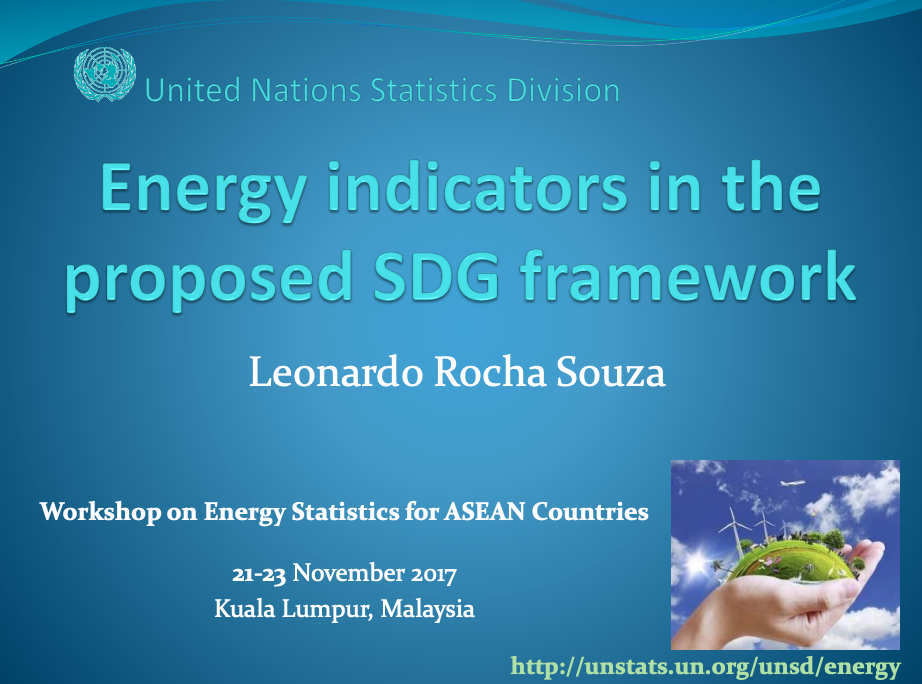 United Nations Statistics Division

Energy indicators in the proposed SDG framework

Leonardo Rocha Souza

Workshop on Energy Statistics for ASEAN Countries

21-23 November 2017
Kuala Lumpur, Malaysia

http://unstats.un.org/unsd/energy